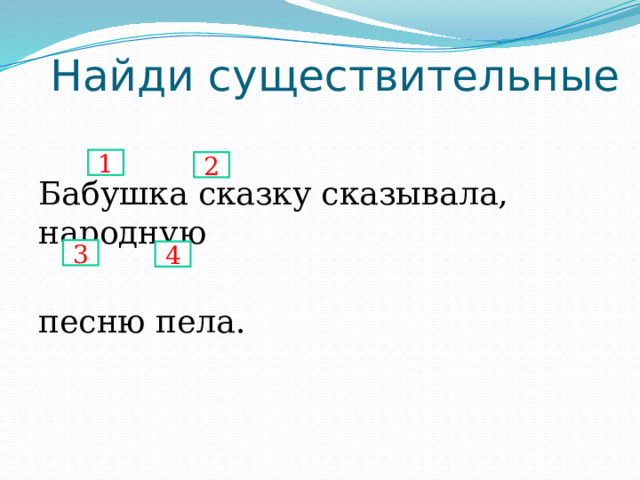 Найди существительные

1 2

Бабушка сказку сказывала, народную

3 4

песню пела.